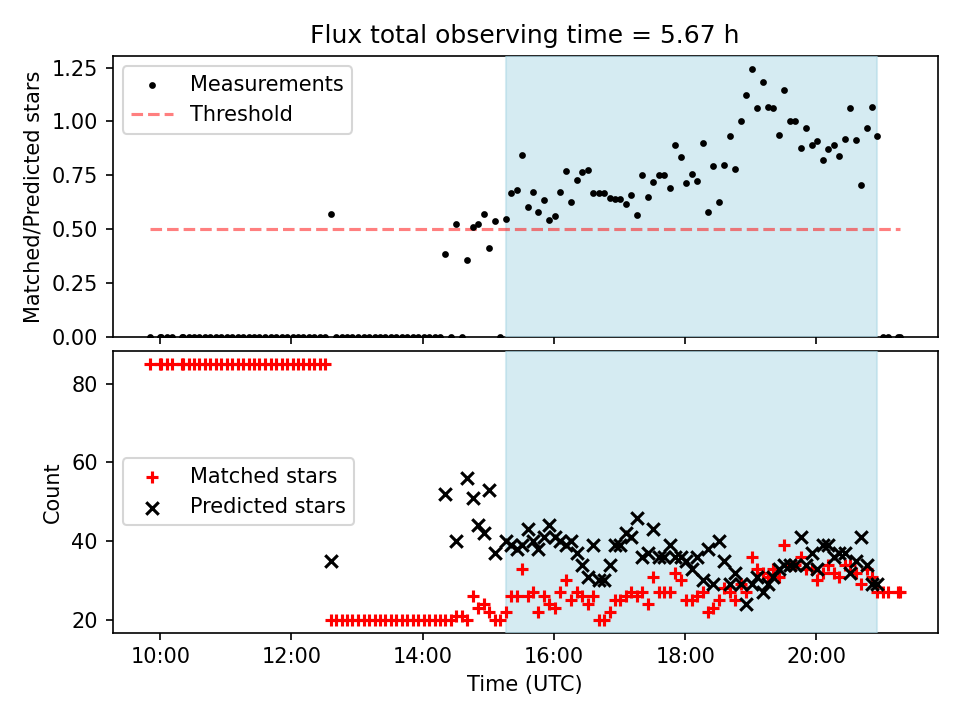 Flux total observing time = 5.67 h

Matched/Predicted stars

1.25
1.00
0.75
0.50
0.25
0.00

Measurements
Threshold

Count

80
60
40
20

Matched stars
Predicted stars

10:00
12:00
14:00
16:00
18:00
20:00

Time (UTC)